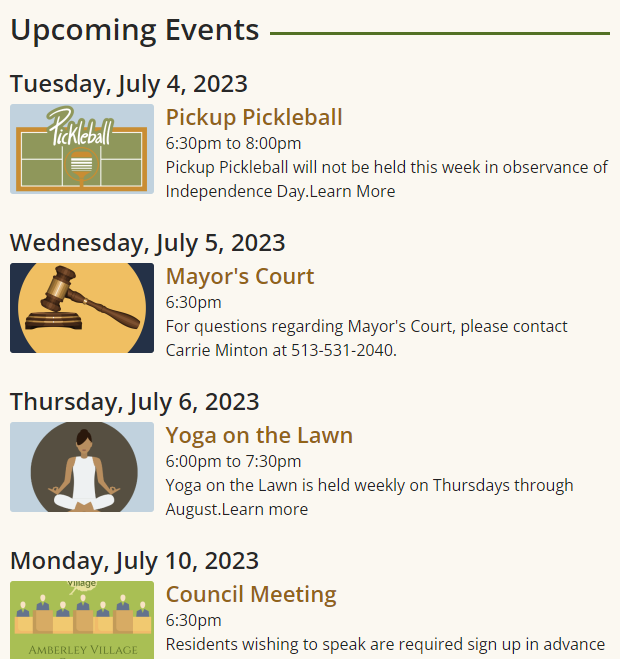 Upcoming Events

Tuesday, July 4, 2023

Pickleball

Pickup Pickleball

6:30pm to 8:00pm

Pickup Pickleball will not be held this week in observance of Independence Day.Learn More

Wednesday, July 5, 2023

Mayor's Court

6:30pm

For questions regarding Mayor's Court, please contact Carrie Minton at 513-531-2040.

Thursday, July 6, 2023

Yoga on the Lawn

6:00pm to 7:30pm

Yoga on the Lawn is held weekly on Thursdays through August.Learn more

Monday, July 10, 2023

Village

AMBERLEY VILLAGE

Council Meeting

6:30pm

Residents wishing to speak are required sign up in advance